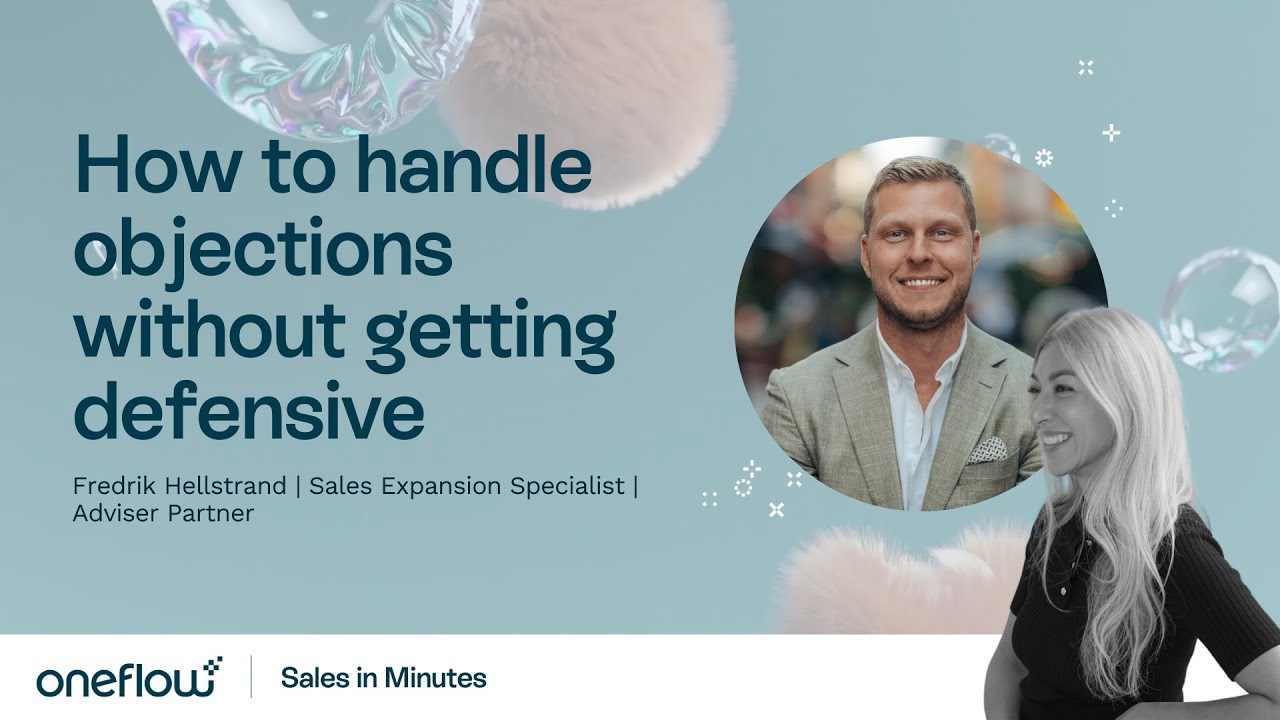 How to handle objections without getting defensive

Fredrik Hellstrand | Sales Expansion Specialist | Adviser Partner

oneflow | Sales in Minutes